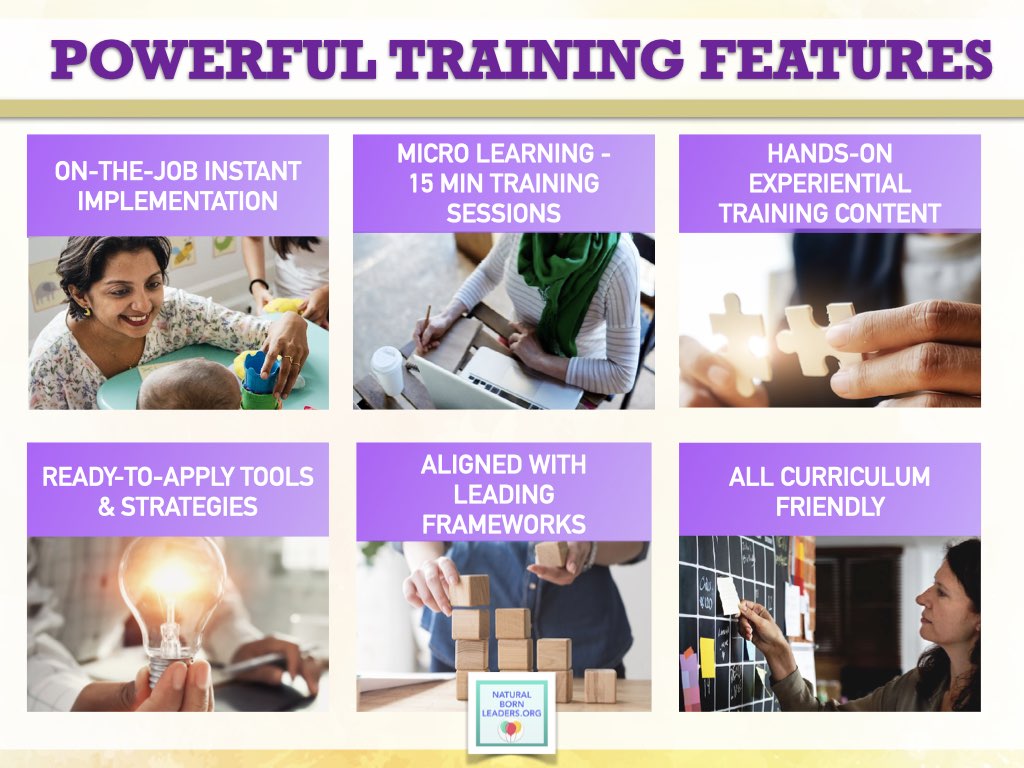 POWERFUL TRAINING FEATURES

ON-THE-JOB INSTANT IMPLEMENTATION

MICRO LEARNING - 15 MIN TRAINING SESSIONS

HANDS-ON EXPERIENTIAL TRAINING CONTENT

READY-TO-APPLY TOOLS & STRATEGIES

ALIGNED WITH LEADING FRAMEWORKS

ALL CURRICULUM FRIENDLY

NATURAL BORN LEADERS.ORG